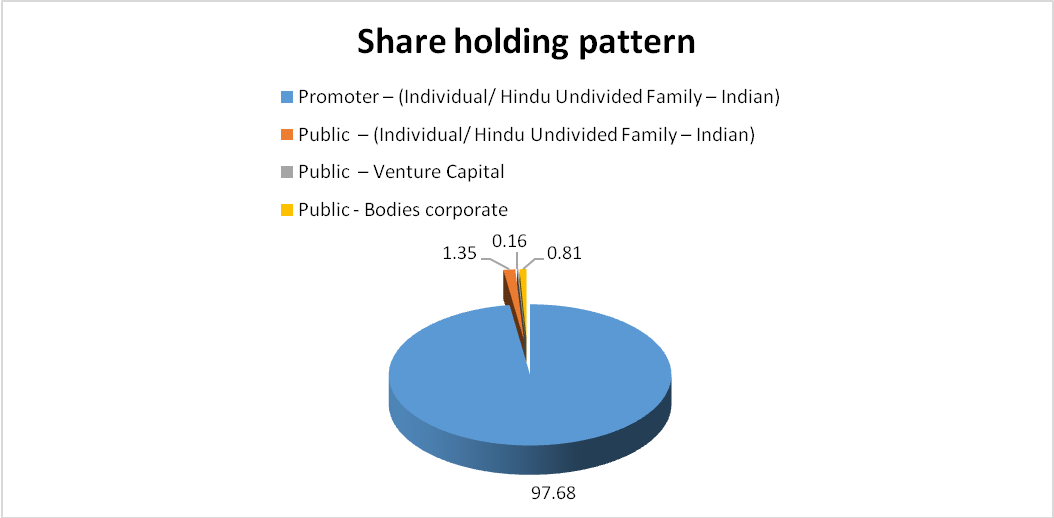 Share holding pattern

Promoter – (Individual/ Hindu Undivided Family – Indian)

Public – (Individual/ Hindu Undivided Family – Indian)

Public – Venture Capital

Public - Bodies corporate

1.35

0.16

0.81

97.68